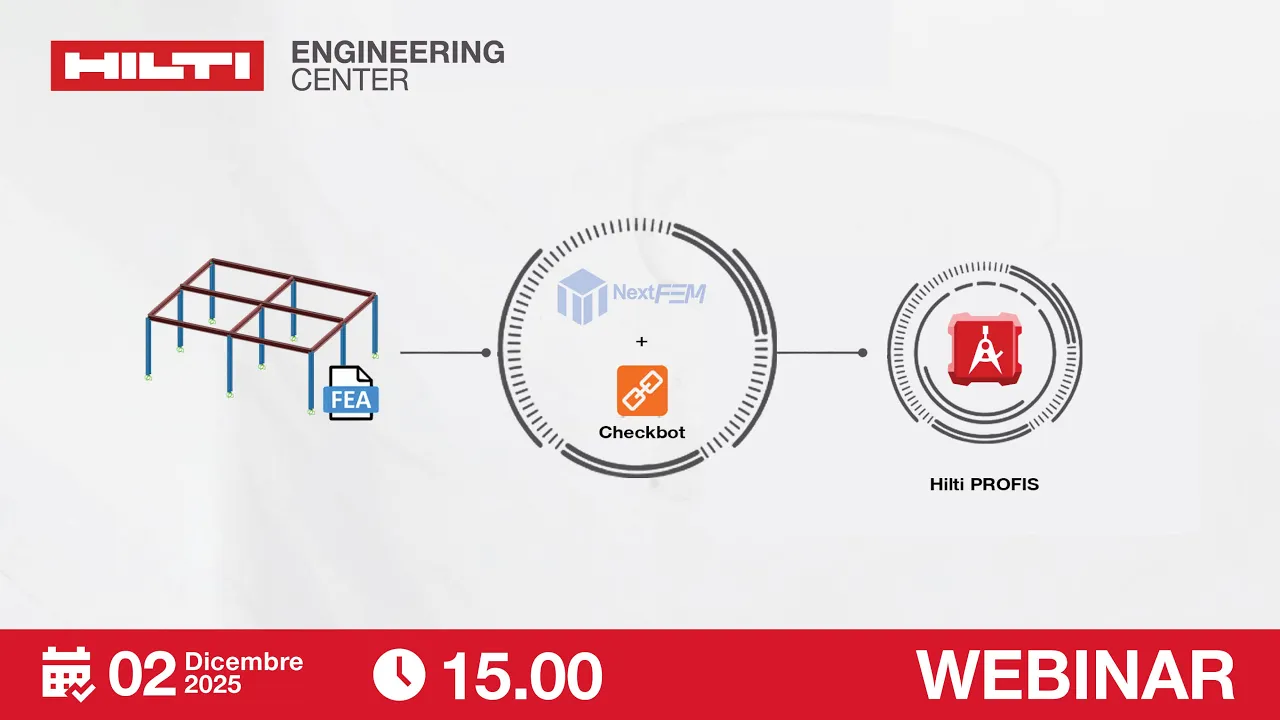 HILTI ENGINEERING CENTER

FEA

NextFEM
+
Checkbot

Hilti PROFIS

02 Dicembre 2025 15.00 WEBINAR